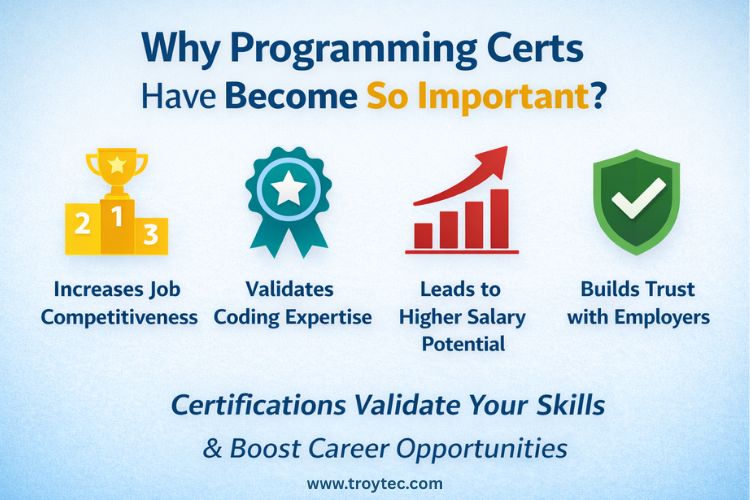 Why Programming Certs Have Become So Important?

2 1 3

Increases Job Competitiveness

Validates Coding Expertise

Leads to Higher Salary Potential

Builds Trust with Employers

Certifications Validate Your Skills & Boost Career Opportunities

www.troytec.com